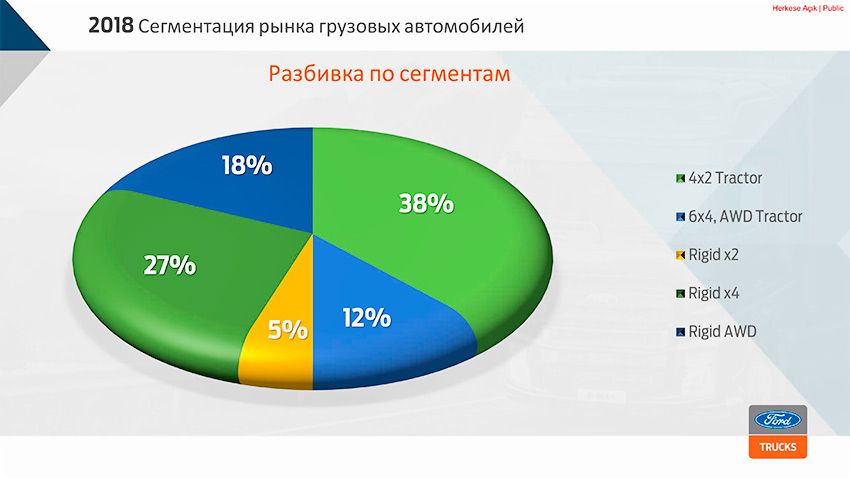 Herkese Açık | Public

2018 Сегментация рынка грузовых автомобилей

Разбивка по сегментам

18%
38%
27%
5%
12%

4x2 Tractor
6x4, AWD Tractor
Rigid x2
Rigid x4
Rigid AWD

Ford
TRUCKS